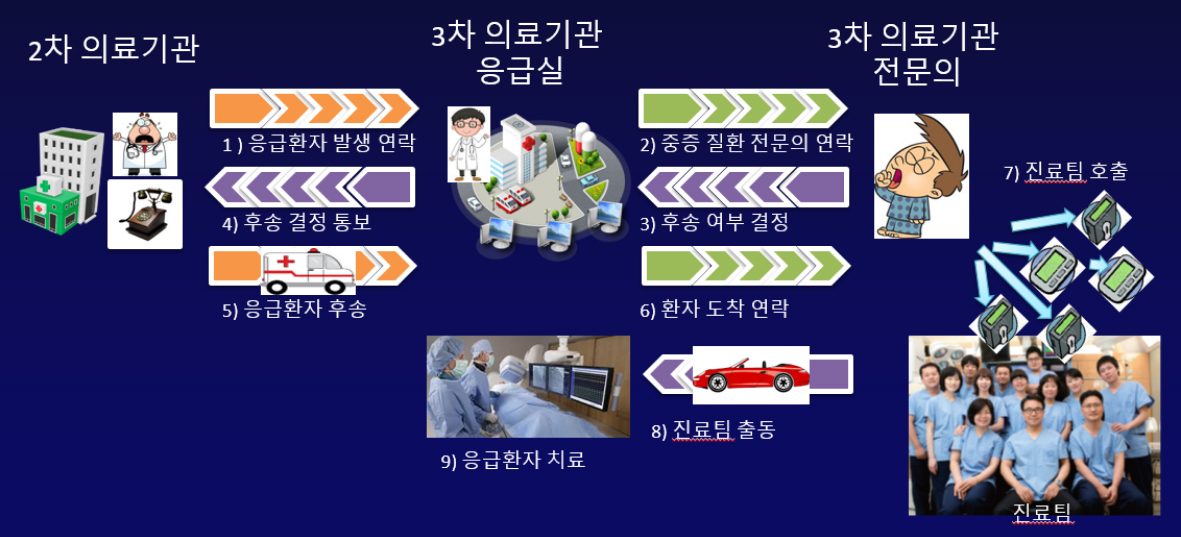 2차 의료기관

3차 의료기관
응급실

3차 의료기관
전문의

1 ) 응급환자 발생 연락

4) 후송 결정 통보

5) 응급환자 후송

2) 중증 질환 전문의 연락

3) 후송 여부 결정

6) 환자 도착 연락

7) 진료팀 호출

8) 진료팀 출동

9) 응급환자 치료

진료팀